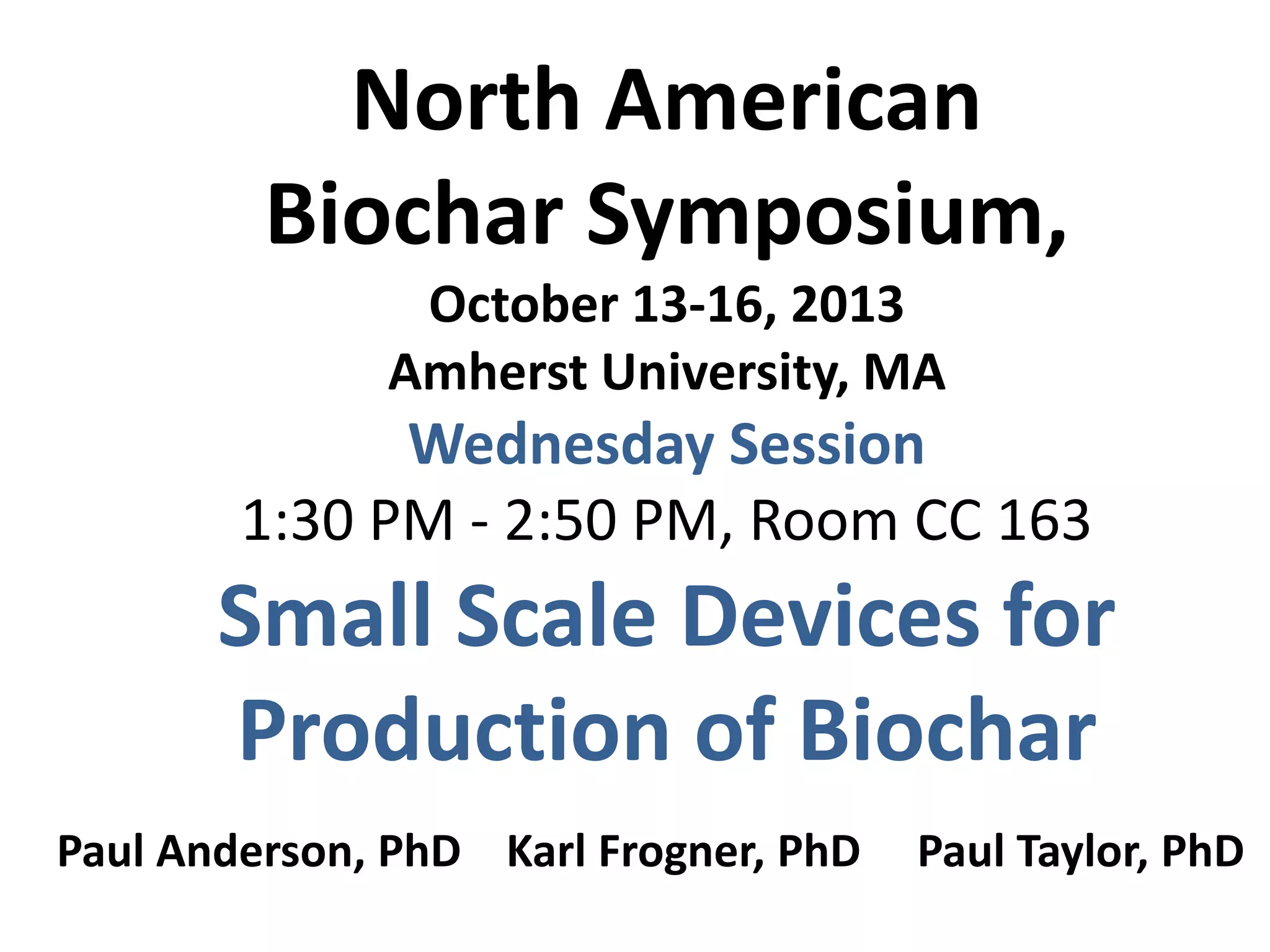 North American Biochar Symposium,

October 13-16, 2013

Amherst University, MA

Wednesday Session

1:30 PM - 2:50 PM, Room CC 163

Small Scale Devices for Production of Biochar

Paul Anderson, PhD Karl Frogner, PhD Paul Taylor, PhD